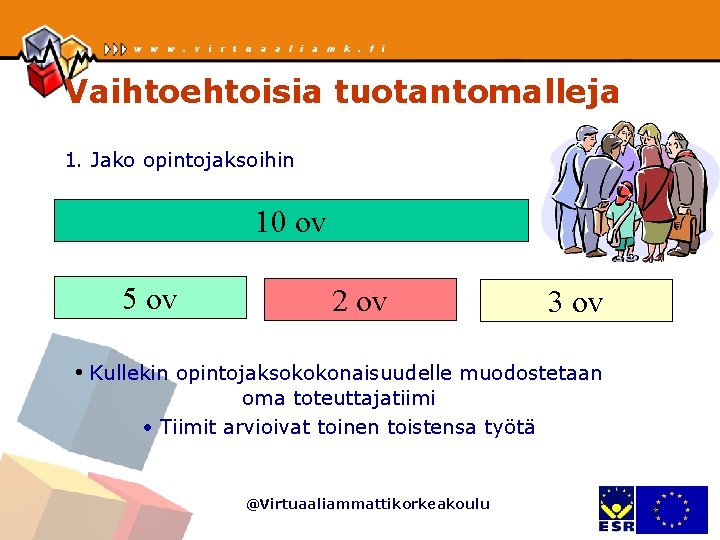 www.virtuaaliamk.fi

Vaihtoehtoisia tuotantomalleja

1. Jako opintojaksoihin

10 ov

5 ov

2 ov

3 ov

• Kullekin opintojaksokokonaisuudelle muodostetaan oma toteuttajatiimi

• Tiimit arvioivat toinen toistensa työtä

@Virtuaaliammattikorkeakoulu

ESR